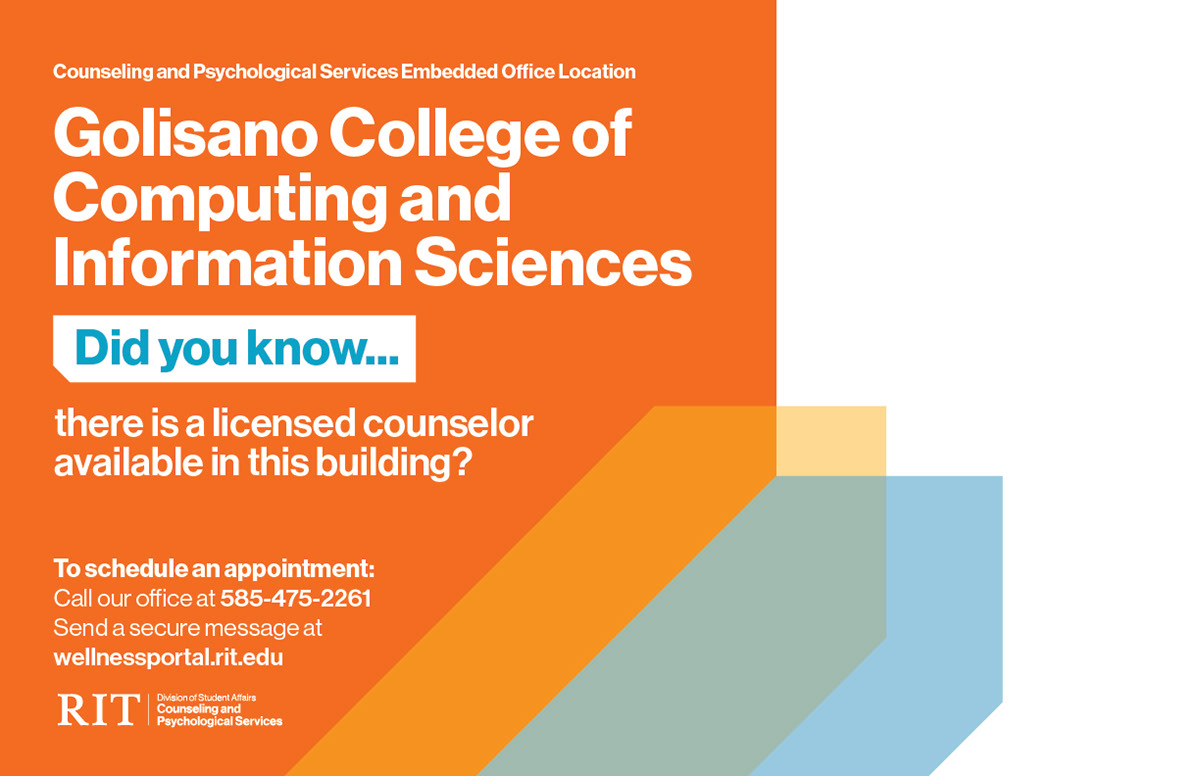 Counseling and Psychological Services Embedded Office Location

Golisano College of Computing and Information Sciences

Did you know...

there is a licensed counselor available in this building?

To schedule an appointment:
Call our office at 585-475-2261
Send a secure message at
wellnessportal.rit.edu

RIT | Division of Student Affairs
Counseling and Psychological Services